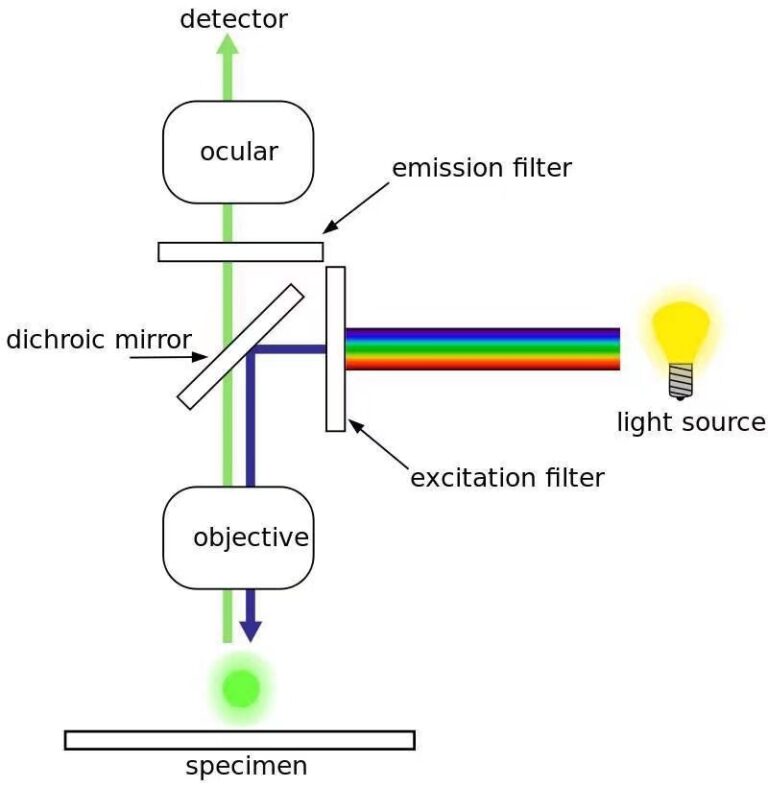 detector

ocular

emission filter

dichroic mirror

light source

excitation filter

objective

specimen